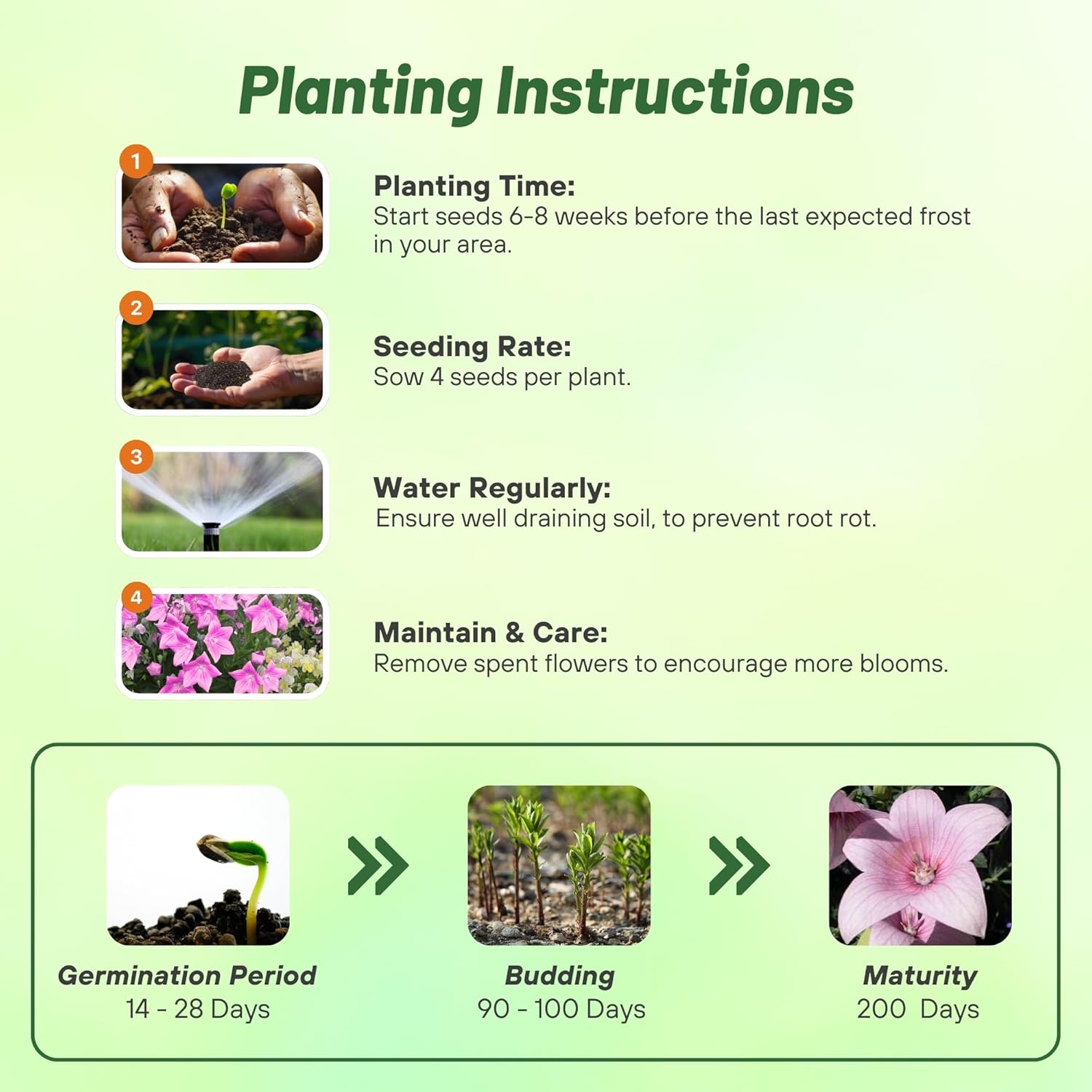 Planting Instructions

1

Planting Time:
Start seeds 6-8 weeks before the last expected frost in your area.

2

Seeding Rate:
Sow 4 seeds per plant.

3

Water Regularly:
Ensure well draining soil, to prevent root rot.

4

Maintain & Care:
Remove spent flowers to encourage more blooms.

Germination Period
14 - 28 Days

Budding
90 - 100 Days

Maturity
200 Days